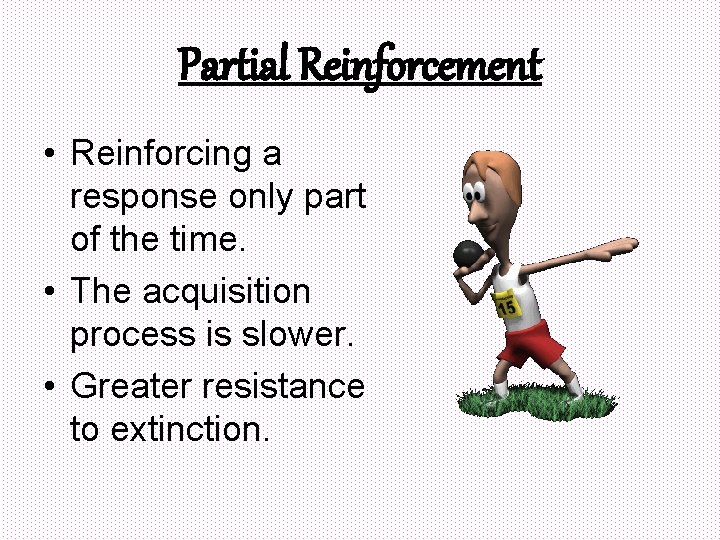 Partial Reinforcement

• Reinforcing a response only part of the time.
• The acquisition process is slower.
• Greater resistance to extinction.

15